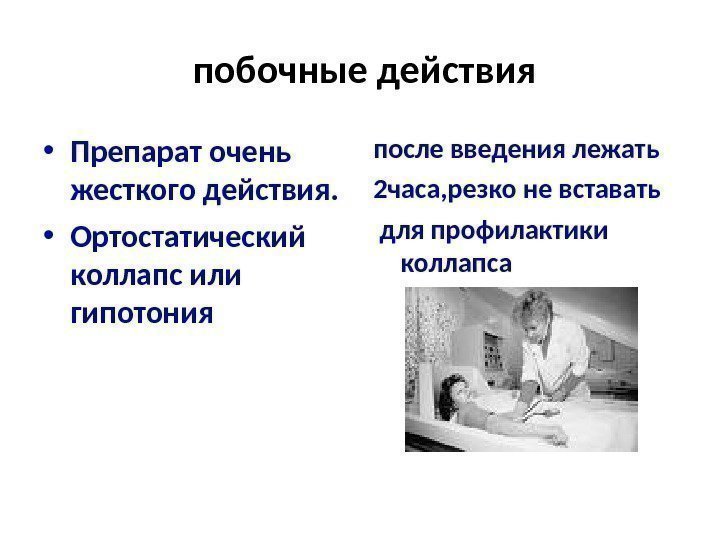 побочные действия

• Препарат очень жесткого действия.
• Ортостатический коллапс или гипотония

после введения лежать
2часа,резко не вставать
для профилактики коллапса